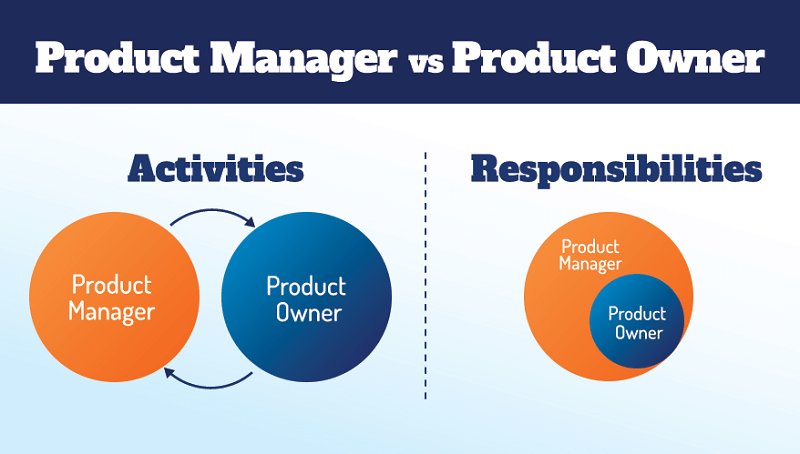 Product Manager vs Product Owner

Activities

Product Manager

Product Owner

Responsibilities

Product Manager

Product Owner